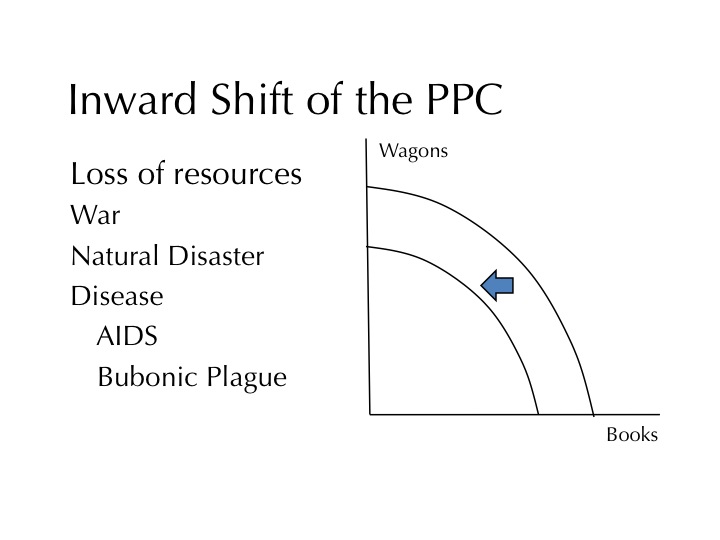 Inward Shift of the PPC

Loss of resources
War
Natural Disaster
Disease
AIDS
Bubonic Plague

Wagons
Books